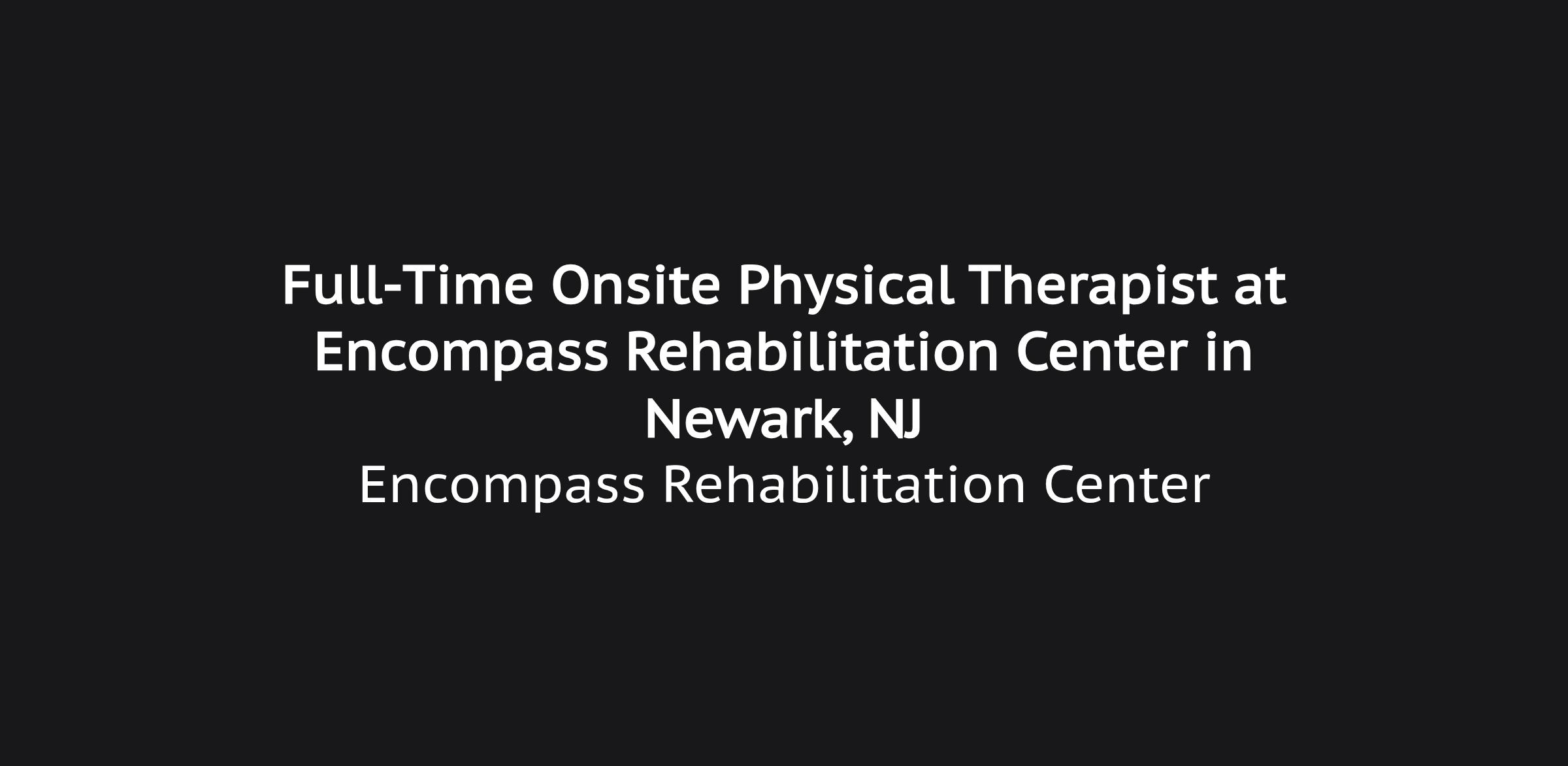 Full-Time Onsite Physical Therapist at Encompass Rehabilitation Center in Newark, NJ

Encompass Rehabilitation Center